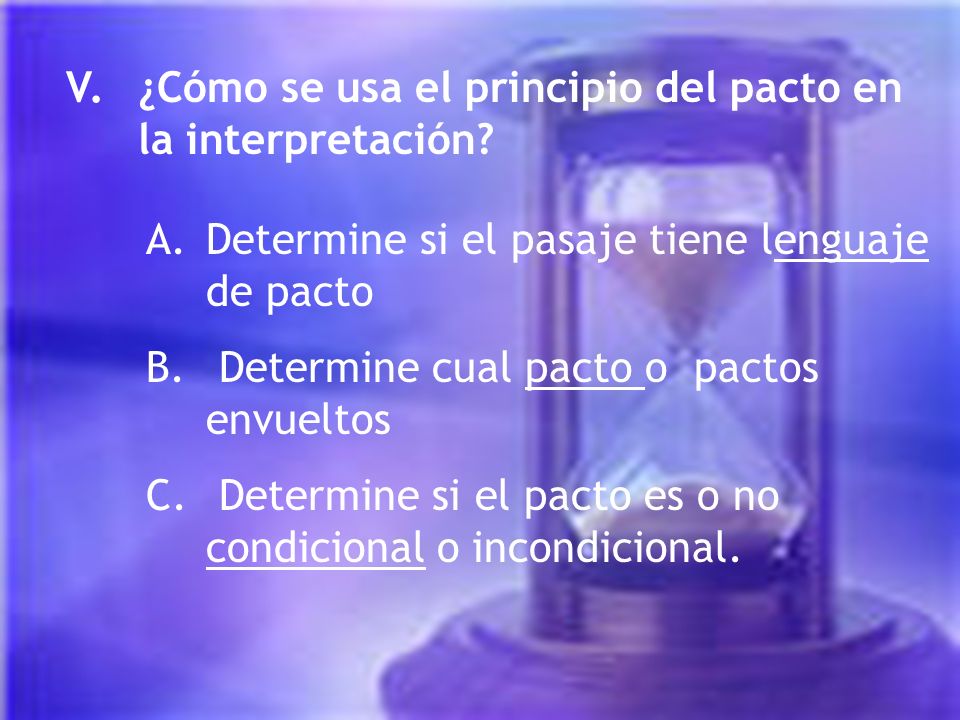 V. ¿Cómo se usa el principio del pacto en la interpretación?

A. Determine si el pasaje tiene lenguaje de pacto

B. Determine cual pacto o pactos envueltos

C. Determine si el pacto es o no condicional o incondicional.